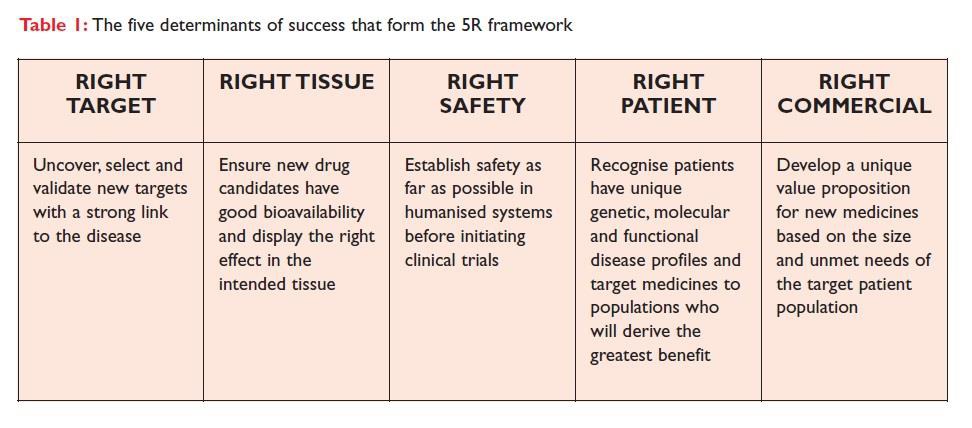 Table 1: The five determinants of success that form the 5R framework

| RIGHT TARGET | RIGHT TISSUE | RIGHT SAFETY | RIGHT PATIENT | RIGHT COMMERCIAL |
|---|---|---|---|---|
| Uncover, select and validate new targets with a strong link to the disease | Ensure new drug candidates have good bioavailability and display the right effect in the intended tissue | Establish safety as far as possible in humanised systems before initiating clinical trials | Recognise patients have unique genetic, molecular and functional disease profiles and target medicines to populations who will derive the greatest benefit | Develop a unique value proposition for new medicines based on the size and unmet needs of the target patient population |